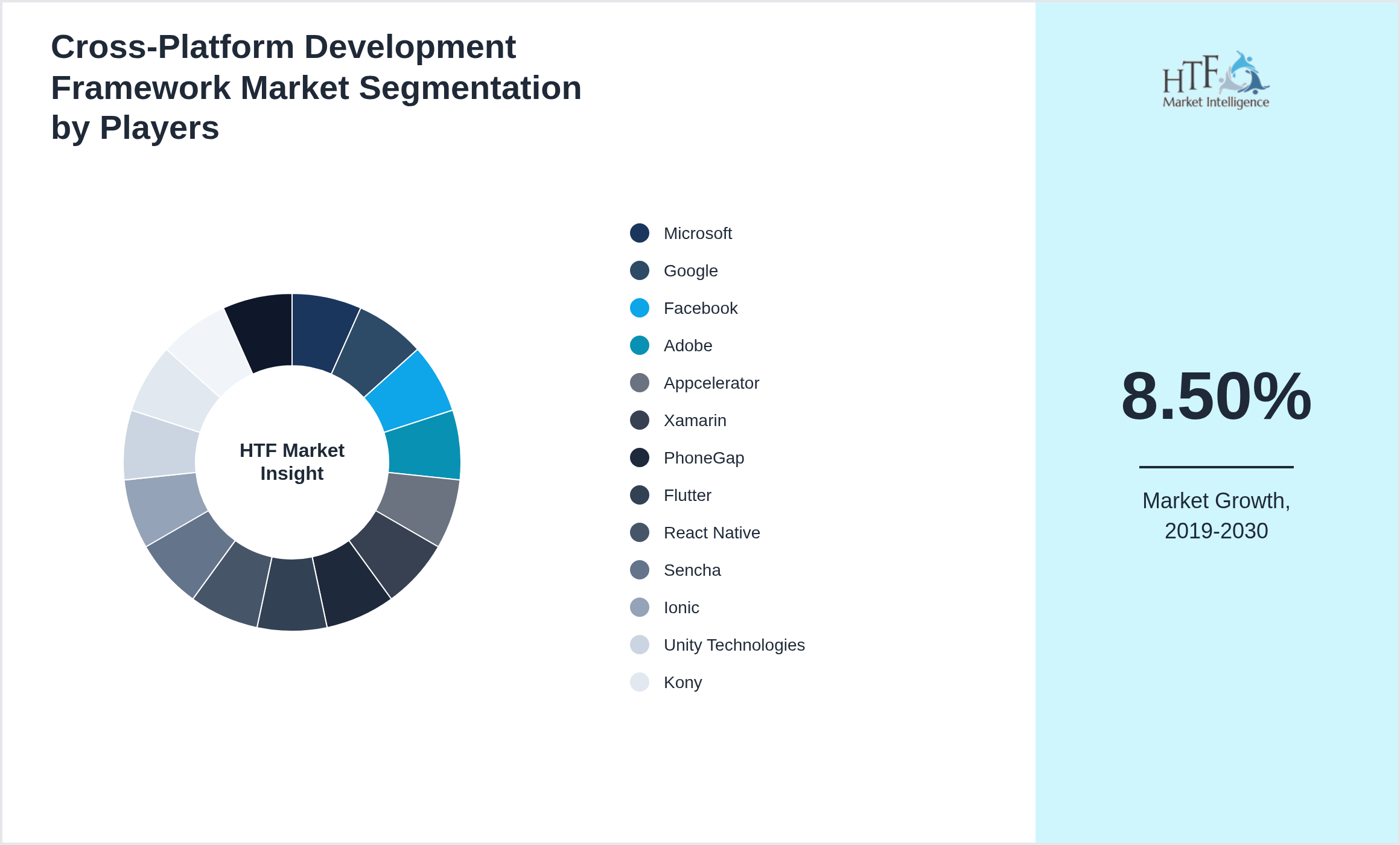 Cross-Platform Development Framework Market Segmentation by Players

HTF Market Insight

Microsoft
Google
Facebook
Adobe
Appcelerator
Xamarin
PhoneGap
Flutter
React Native
Sencha
Ionic
Unity Technologies
Kony

HTF Market Intelligence

8.50%

Market Growth, 2019-2030